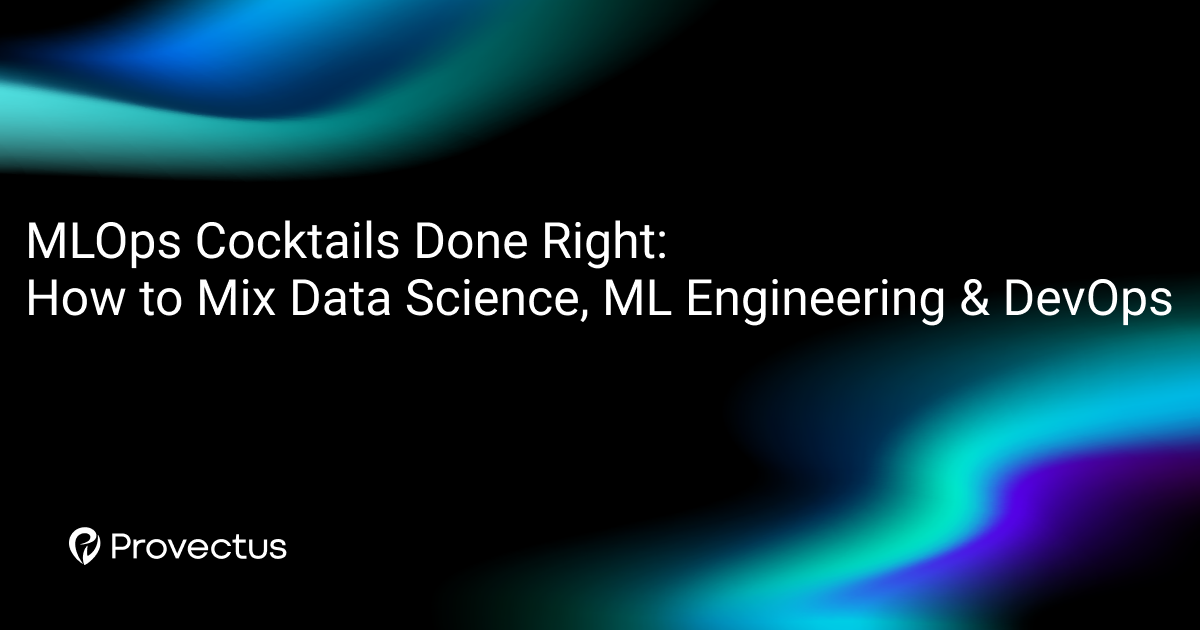 MLOps Cocktails Done Right:
How to Mix Data Science, ML Engineering & DevOps

Provectus